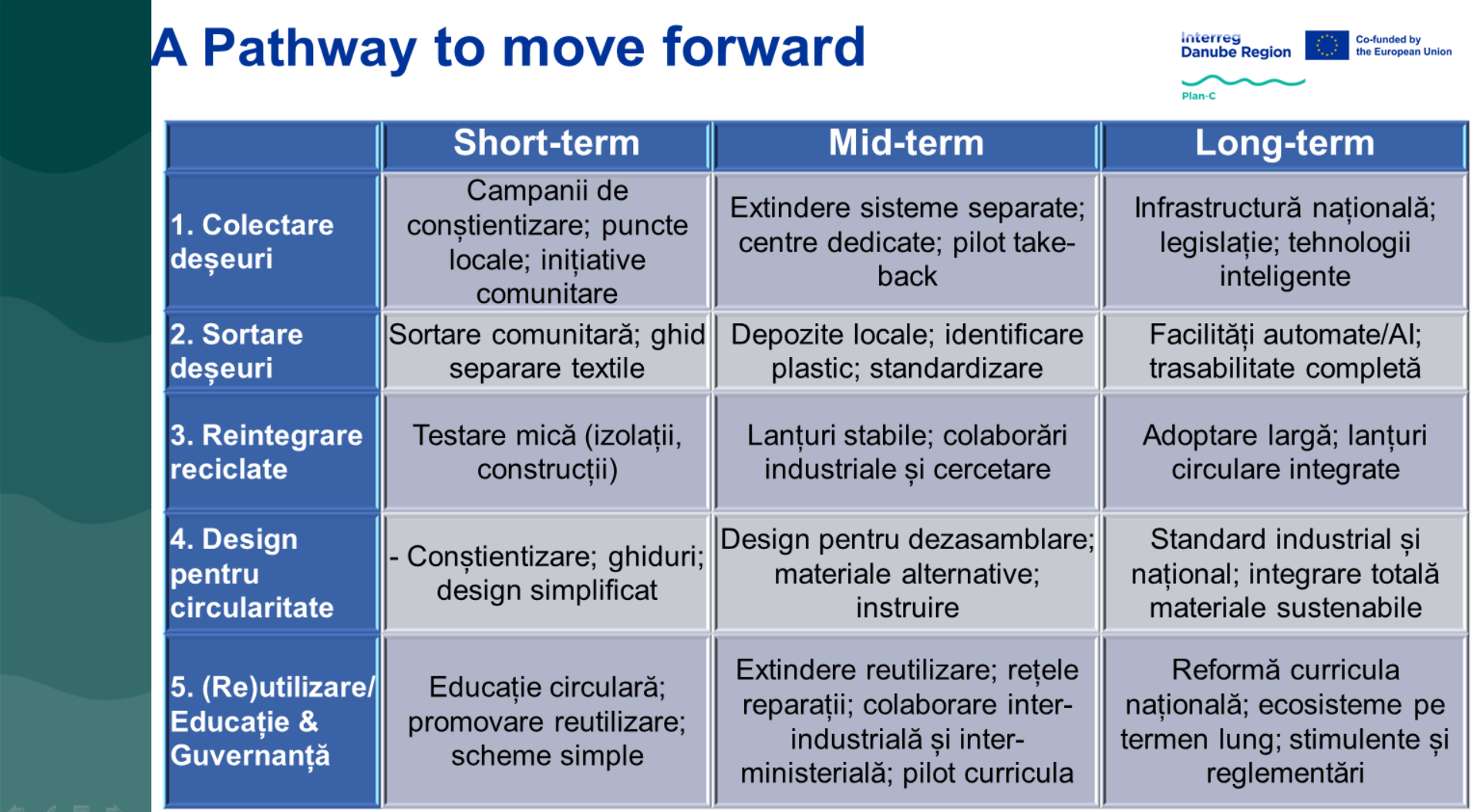 A Pathway to move forward

Interreg Danube Region
Co-funded by the European Union
Plan-C

| | Short-term | Mid-term | Long-term |
|---|---|---|---|
| 1. Colectare deșeuri | Campanii de conștientizare; puncte locale; inițiative comunitare | Extindere sisteme separate; centre dedicate; pilot take-back | Infrastructură națională; legislație; tehnologii inteligente |
| 2. Sortare deșeuri | Sortare comunitară; ghid separare textile | Depozite locale; identificare plastic; standardizare | Facilități automate/AI; trasabilitate completă |
| 3. Reintegrare reciclate | Testare mică (izolații, construcții) | Lanțuri stabile; colaborări industriale și cercetare | Adoptare largă; lanțuri circulare integrate |
| 4. Design pentru circularitate | - Conștientizare; ghiduri; design simplificat | Design pentru dezasamblare; materiale alternative; instruire | Standard industrial și național; integrare totală materiale sustenabile |
| 5. (Re)utilizare/ Educație & Guvernanță | Educație circulară; promovare reutilizare; scheme simple | Extindere reutilizare; rețele reparații; colaborare inter-industrială și inter-ministerială; pilot curricula | Reformă curricula națională; ecosisteme pe termen lung; stimulente și reglementări |